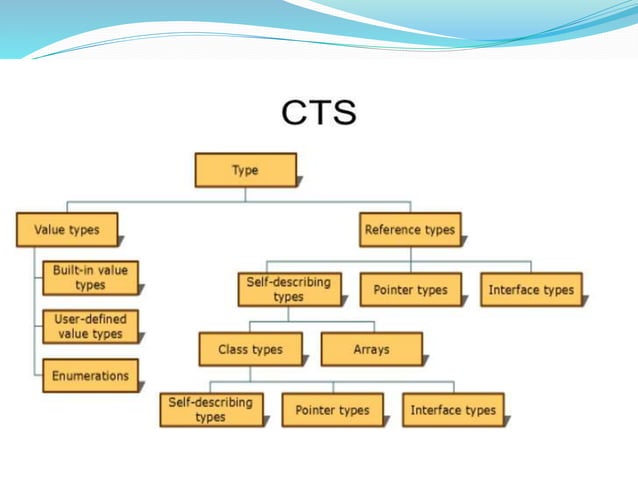 CTS

Type

Value types

Built-in value types

User-defined value types

Enumerations

Reference types

Self-describing types

Pointer types

Interface types

Class types

Arrays

Self-describing types

Pointer types

Interface types